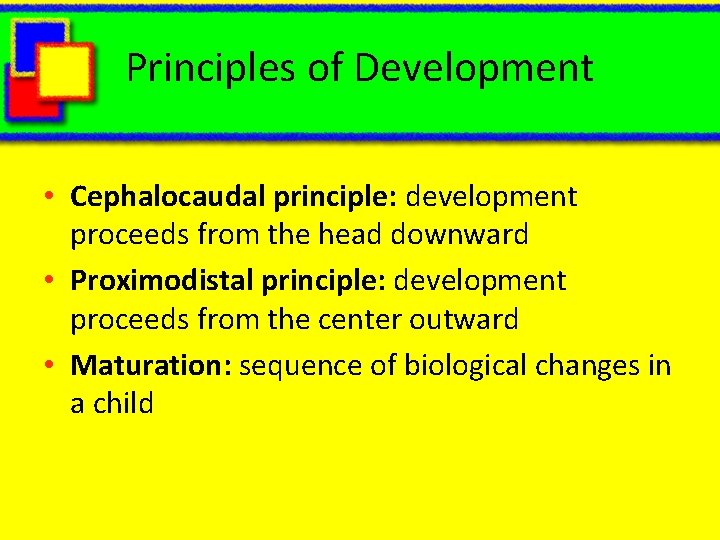 Principles of Development

• Cephalocaudal principle: development proceeds from the head downward
• Proximodistal principle: development proceeds from the center outward
• Maturation: sequence of biological changes in a child